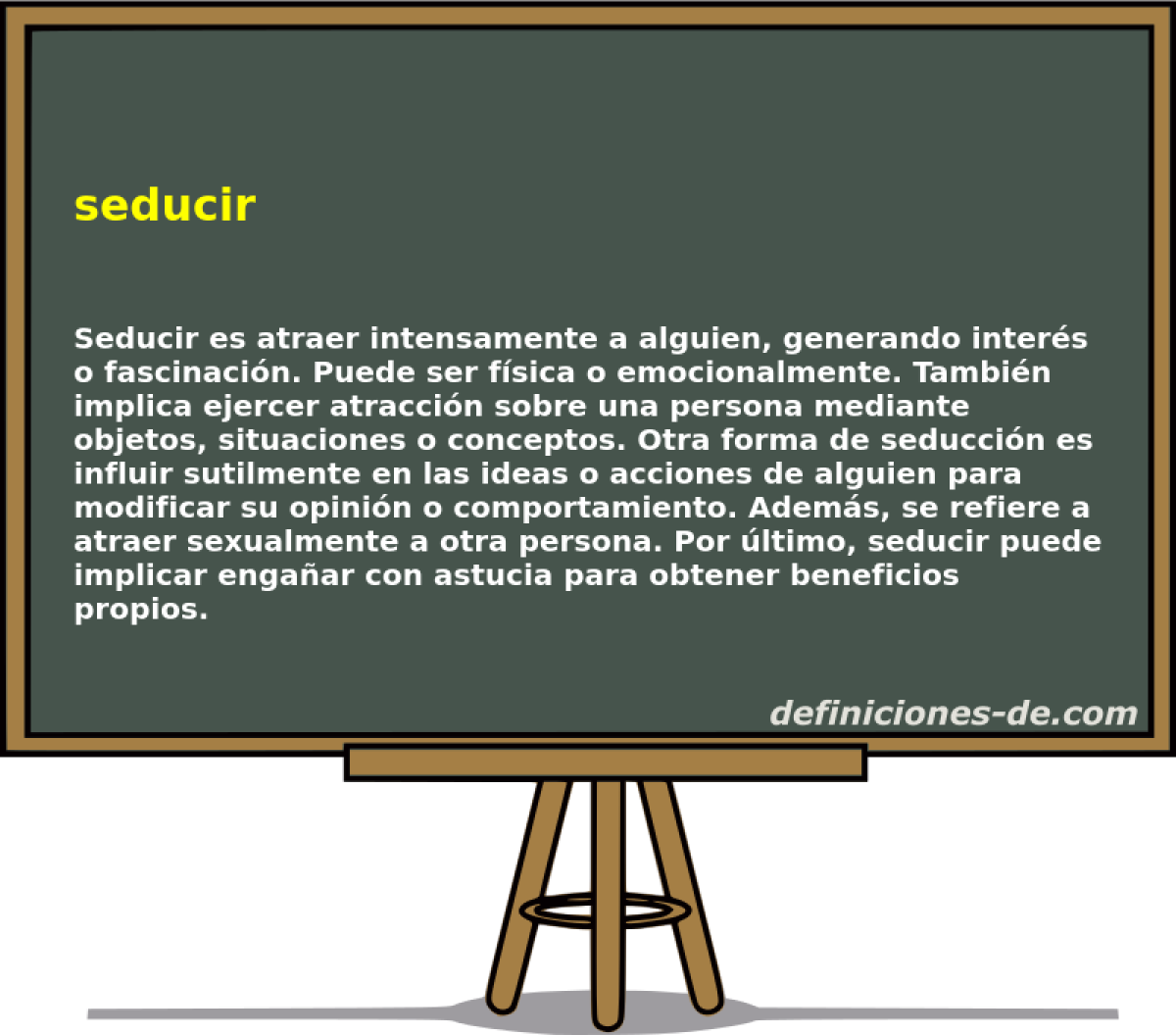 seducir

Seducir es atraer intensamente a alguien, generando interés o fascinación. Puede ser física o emocionalmente. También implica ejercer atracción sobre una persona mediante objetos, situaciones o conceptos. Otra forma de seducción es influir sutilmente en las ideas o acciones de alguien para modificar su opinión o comportamiento. Además, se refiere a atraer sexualmente a otra persona. Por último, seducir puede implicar engañar con astucia para obtener beneficios propios.

definiciones-de.com